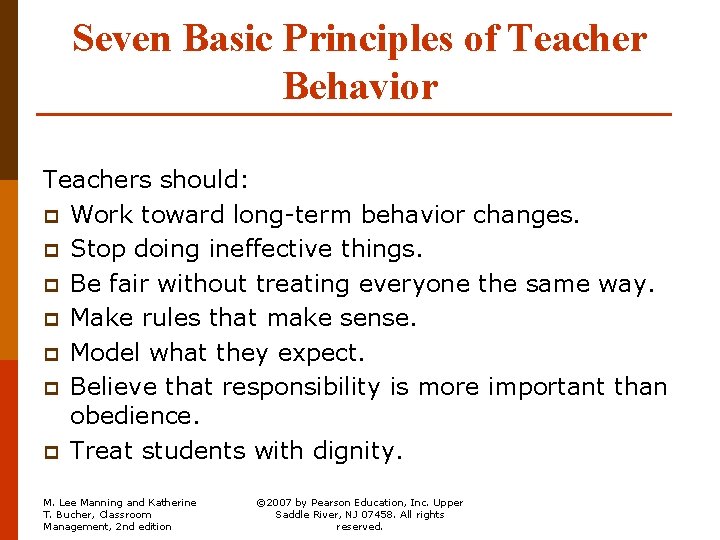 Seven Basic Principles of Teacher Behavior

Teachers should:
- Work toward long-term behavior changes.
- Stop doing ineffective things.
- Be fair without treating everyone the same way.
- Make rules that make sense.
- Model what they expect.
- Believe that responsibility is more important than obedience.
- Treat students with dignity.

M. Lee Manning and Katherine T. Bucher, Classroom Management, 2nd edition

©2007 by Pearson Education, Inc. Upper Saddle River, NJ 07458. All rights reserved.